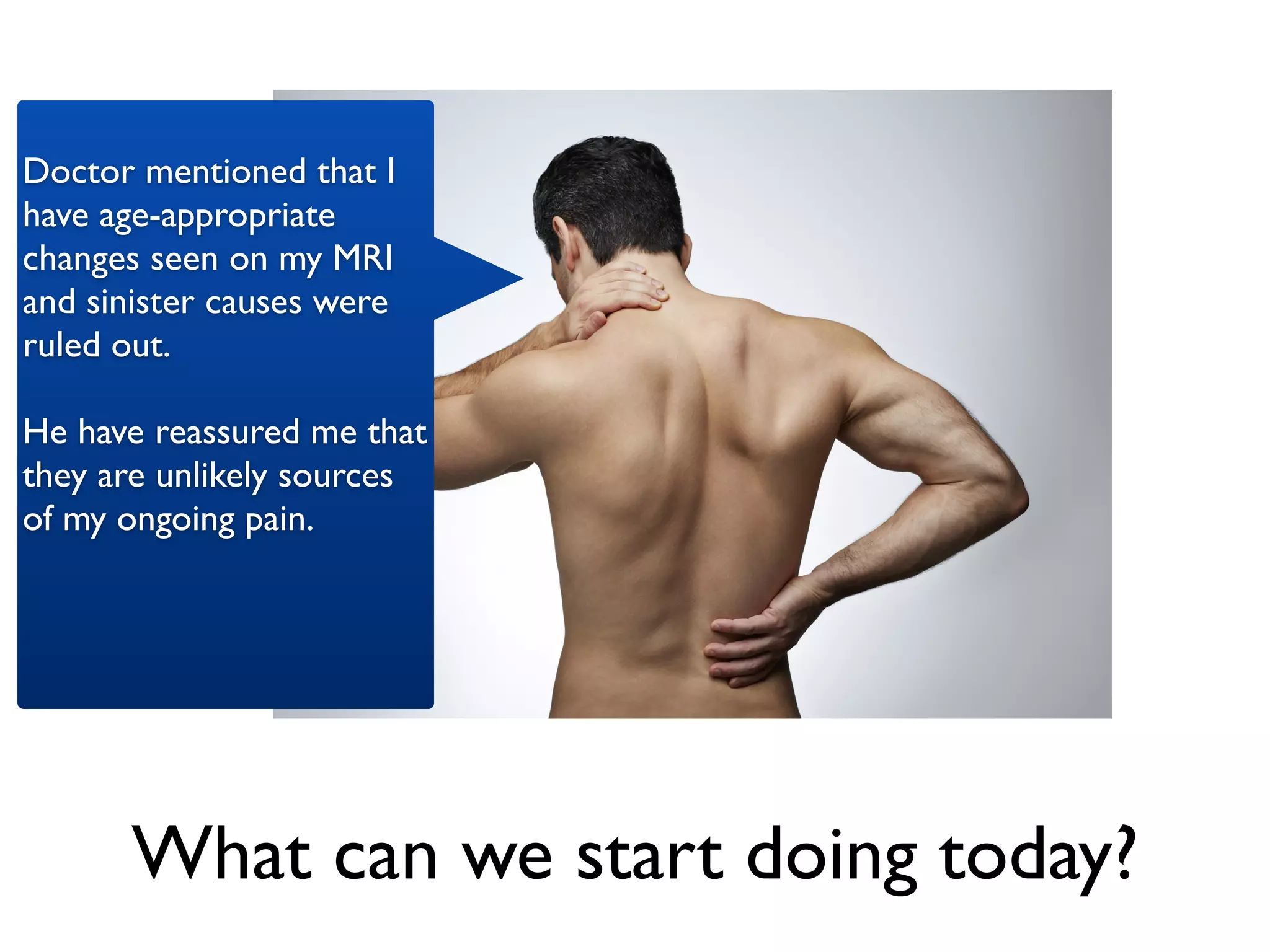 Doctor mentioned that I have age-appropriate changes seen on my MRI and sinister causes were ruled out.

He have reassured me that they are unlikely sources of my ongoing pain.

What can we start doing today?